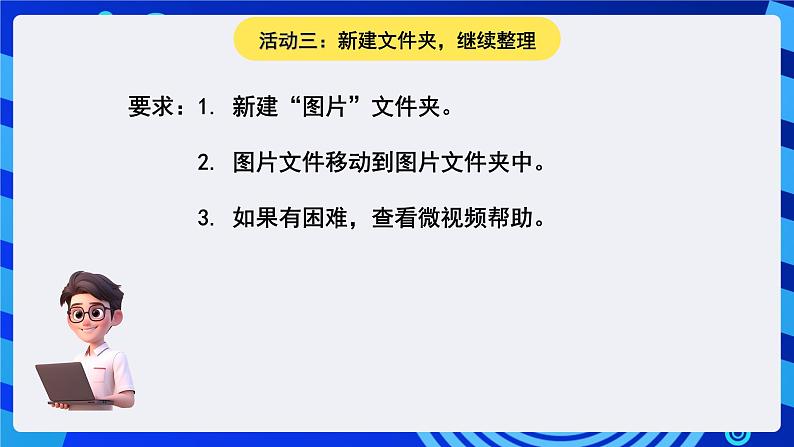 活动三：新建文件夹，继续整理

要求：1. 新建“图片”文件夹。

2. 图片文件移动到图片文件夹中。

3. 如果有困难，查看微视频帮助。